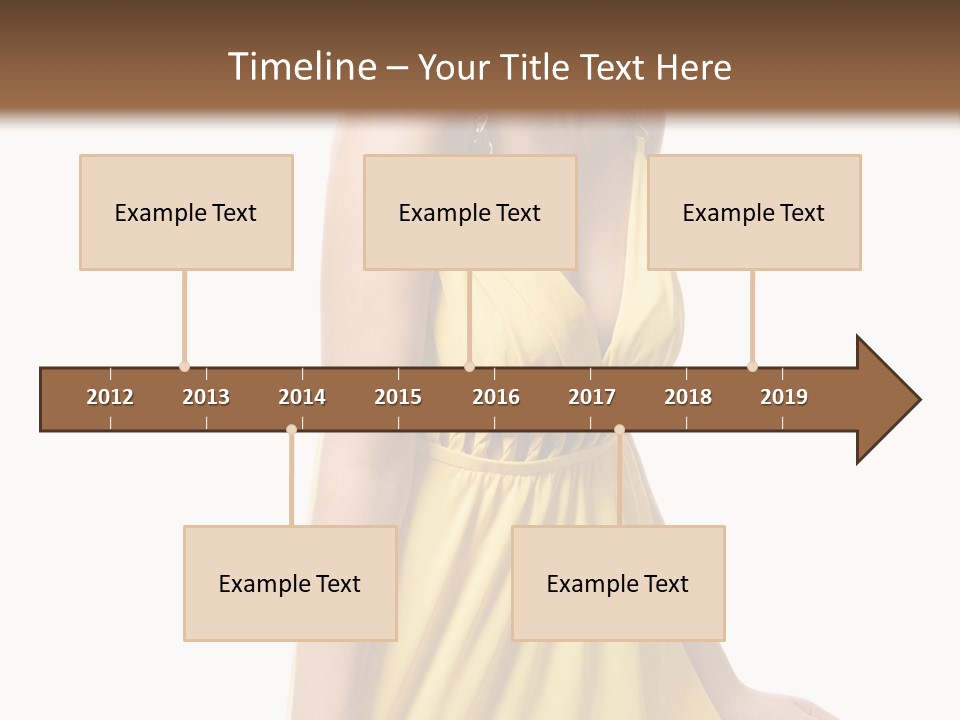 Timeline – Your Title Text Here

Example Text

Example Text

Example Text

2012 2013 2014 2015 2016 2017 2018 2019

Example Text

Example Text